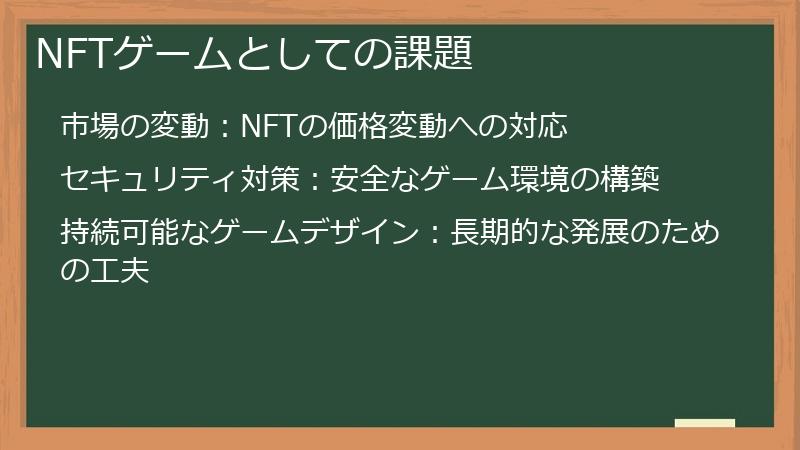 NFTゲームとしての課題

市場の変動：NFTの価格変動への対応

セキュリティ対策：安全なゲーム環境の構築

持続可能なゲームデザイン：長期的な発展のための工夫